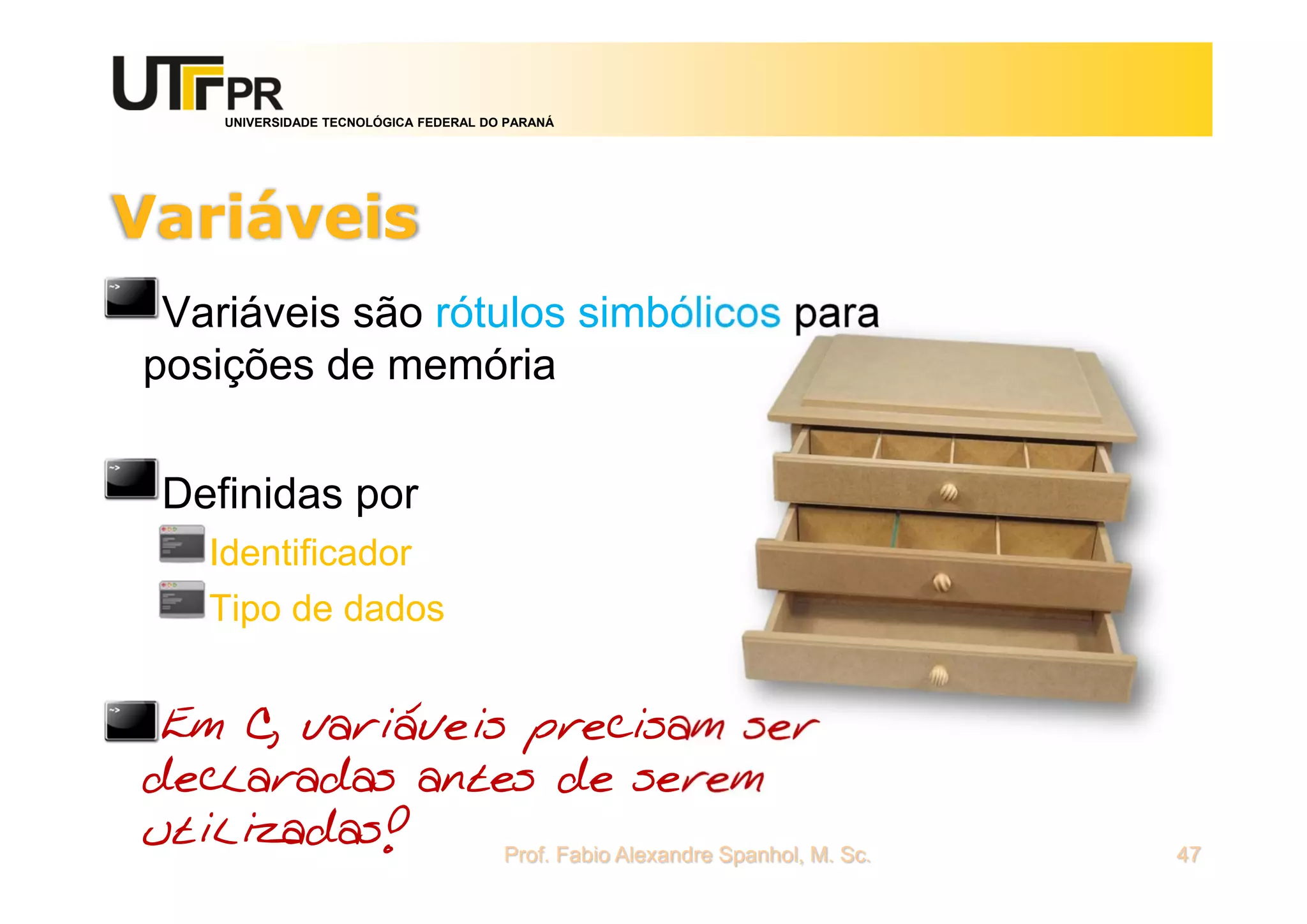 UTFPR
UNIVERSIDADE TECNOLÓGICA FEDERAL DO PARANÁ

Variáveis

Variáveis são rótulos simbólicos para posições de memória

Definidas por

Identificador

Tipo de dados

Em C, variáveis precisam ser declaradas antes de serem utilizadas!

Prof. Fabio Alexandre Spanhol, M. Sc.

47